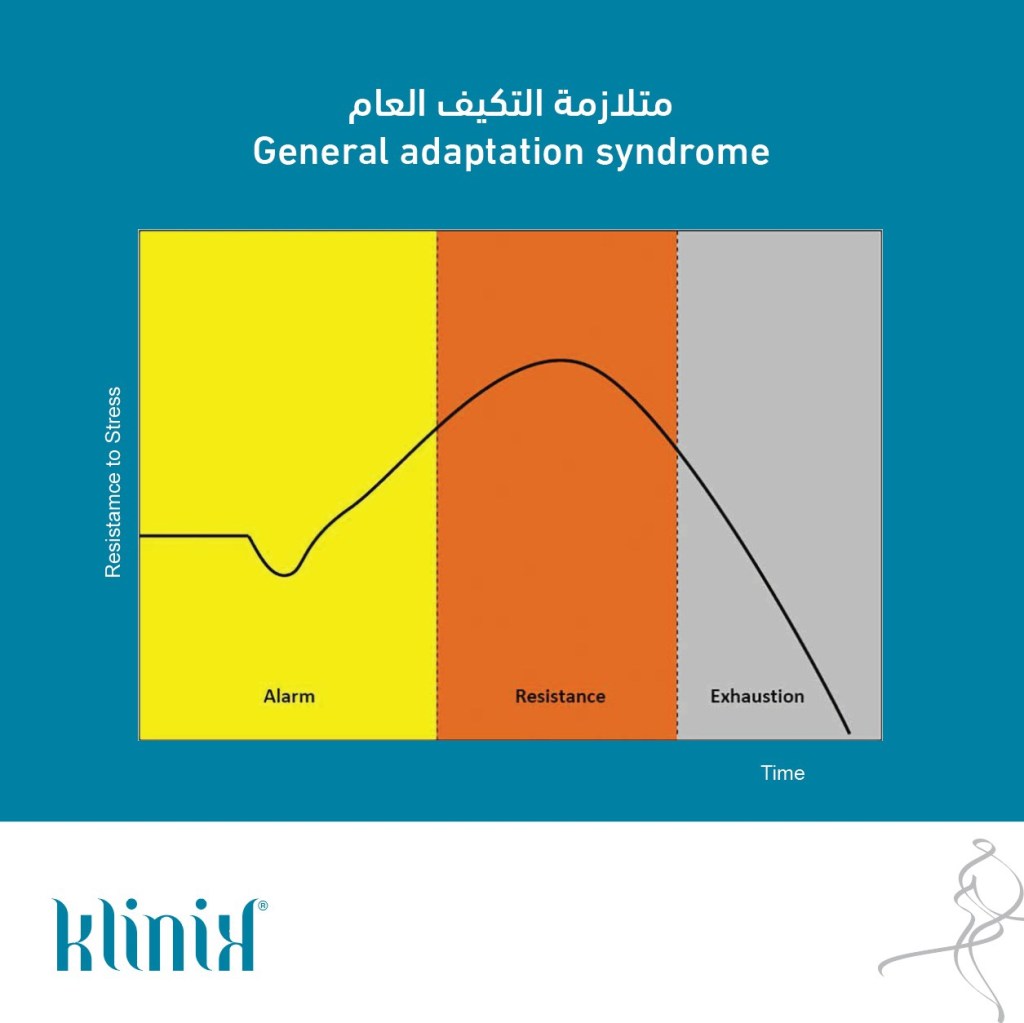 متلازمة التكيف العام
General adaptation syndrome

Resistamce to Stress

Alarm

Resistance

Exhaustion

Time

klinik®